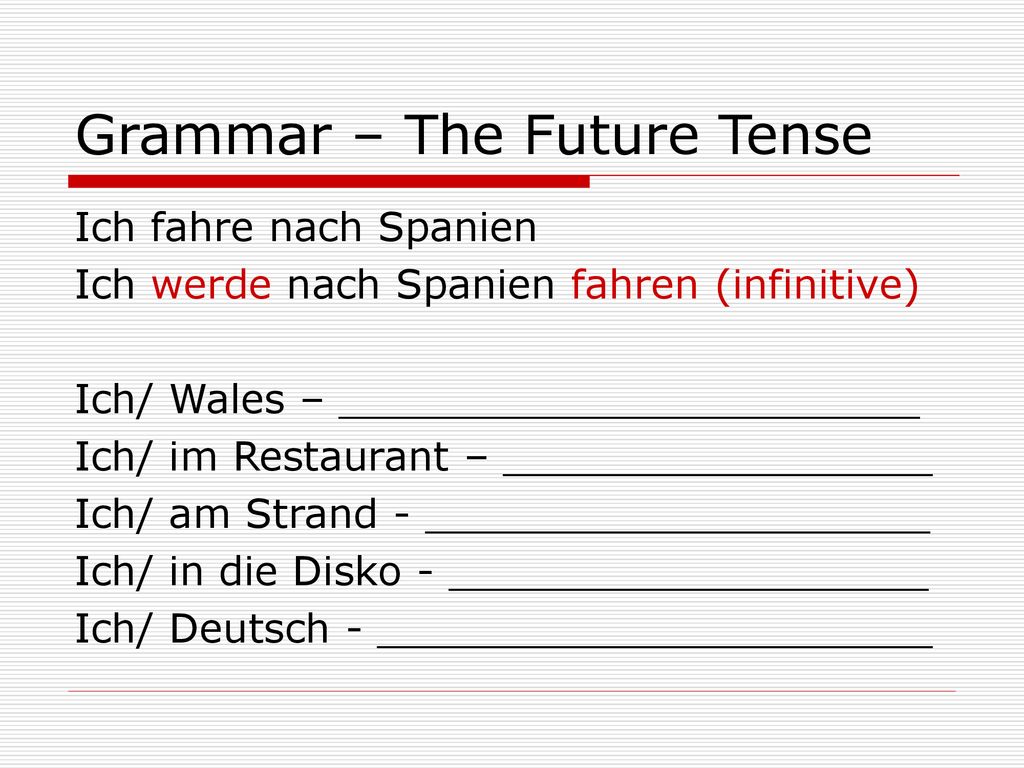 Grammar – The Future Tense

Ich fahre nach Spanien
Ich werde nach Spanien fahren (infinitive)

Ich/ Wales – ________________________
Ich/ im Restaurant – __________________
Ich/ am Strand - _____________________
Ich/ in die Disko - ____________________
Ich/ Deutsch - _______________________